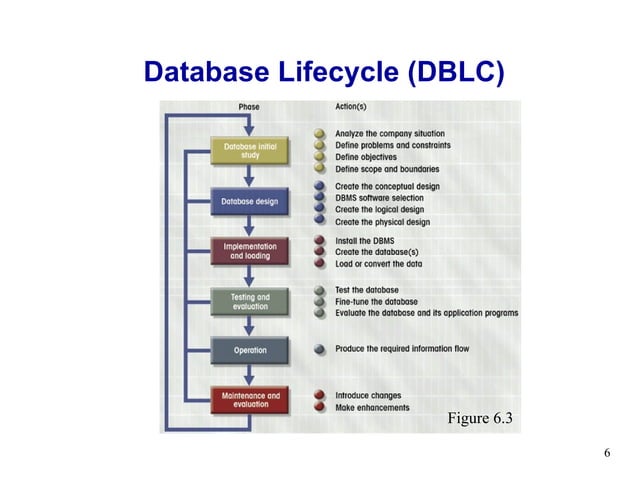 Database Lifecycle (DBLC)

Phase

Action(s)

Database initial study

Analyze the company situation
Define problems and constraints
Define objectives
Define scope and boundaries

Database design

Create the conceptual design
DBMS software selection
Create the logical design
Create the physical design

Implementation and loading

Install the DBMS
Create the database(s)
Load or convert the data

Testing and evaluation

Test the database
Fine-tune the database
Evaluate the database and its application programs

Operation

Produce the required information flow

Maintenance and evaluation

Introduce changes
Make enhancements

Figure 6.3

6